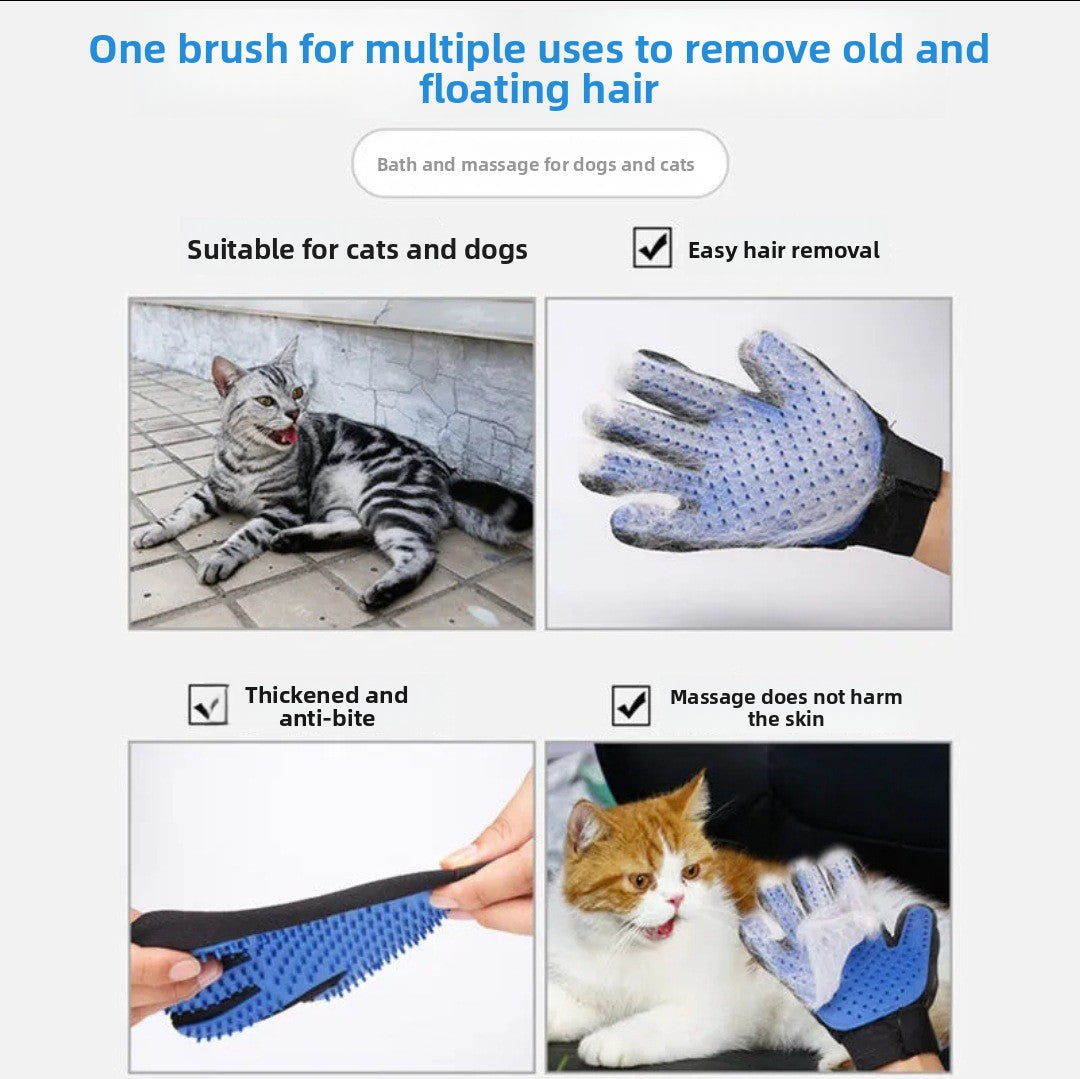 One brush for multiple uses to remove old and floating hair

Bath and massage for dogs and cats

Suitable for cats and dogs

Easy hair removal

Thickened and anti-bite

Massage does not harm the skin